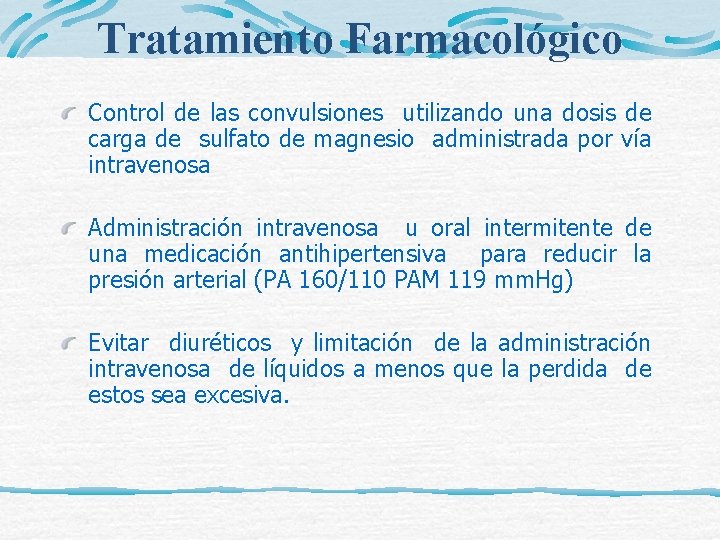 Tratamiento Farmacológico

Control de las convulsiones utilizando una dosis de carga de sulfato de magnesio administrada por vía intravenosa

Administración intravenosa u oral intermitente de una medicación antihipertensiva para reducir la presión arterial (PA 160/110 PAM 119 mmHg)

Evitar diuréticos y limitación de la administración intravenosa de líquidos a menos que la perdida de estos sea excesiva.